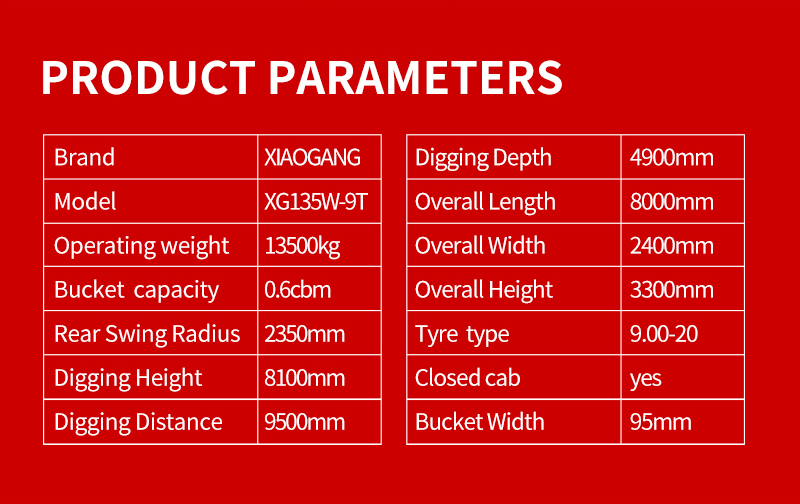 PRODUCT PARAMETERS

| Brand | XIAOGANG |
|---|---|
| Model | XG135W-9T |
| Operating weight | 13500kg |
| Bucket capacity | 0.6cbm |
| Rear Swing Radius | 2350mm |
| Digging Height | 8100mm |
| Digging Distance | 9500mm |

| Digging Depth | 4900mm |
|---|---|
| Overall Length | 8000mm |
| Overall Width | 2400mm |
| Overall Height | 3300mm |
| Tyre type | 9.00-20 |
| Closed cab | yes |
| Bucket Width | 95mm |